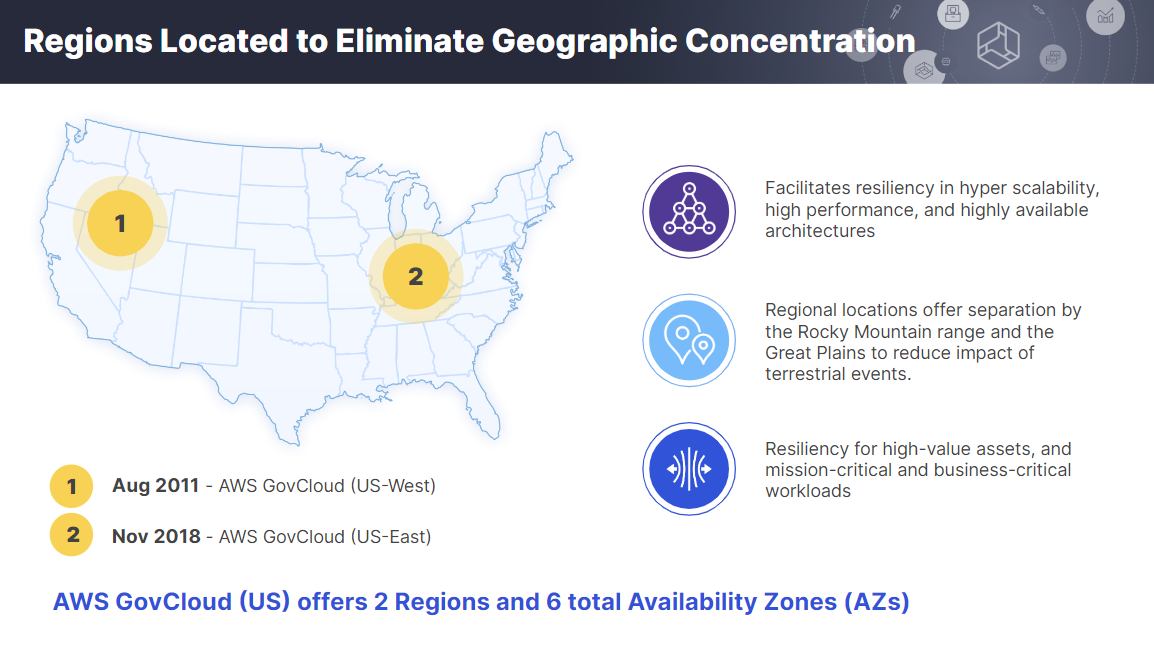 Regions Located to Eliminate Geographic Concentration

1

2

1 Aug 2011 - AWS GovCloud (US-West)

2 Nov 2018 - AWS GovCloud (US-East)

Facilitates resiliency in hyper scalability, high performance, and highly available architectures

Regional locations offer separation by the Rocky Mountain range and the Great Plains to reduce impact of terrestrial events.

Resiliency for high-value assets, and mission-critical and business-critical workloads

AWS GovCloud (US) offers 2 Regions and 6 total Availability Zones (AZs)